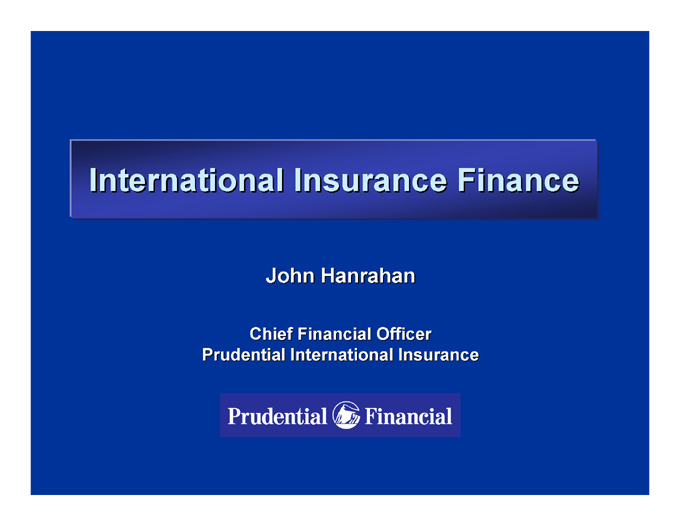 International Insurance Finance

John Hanrahan

Chief Financial Officer
Prudential International Insurance

Prudential Financial